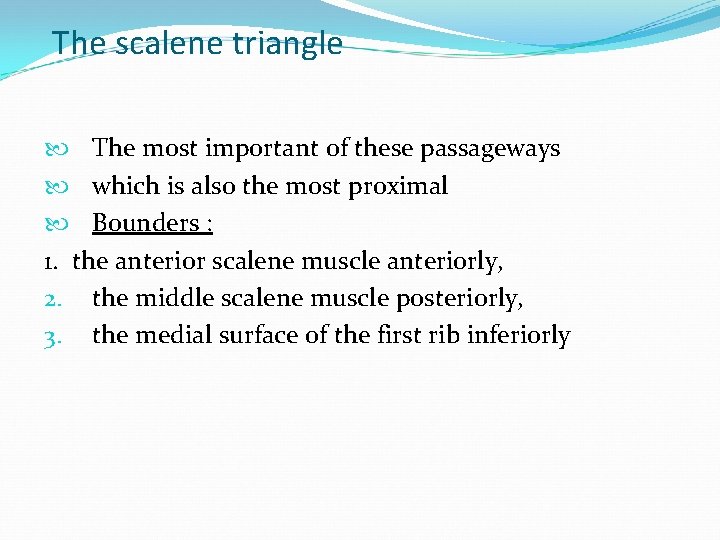 The scalene triangle

The most important of these passageways

which is also the most proximal

Bounders :

1. the anterior scalene muscle anteriorly,
2. the middle scalene muscle posteriorly,
3. the medial surface of the first rib inferiorly